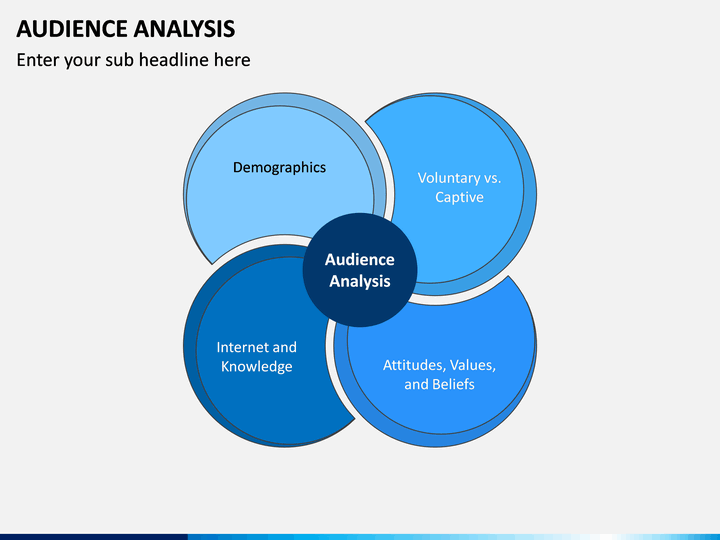 AUDIENCE ANALYSIS

Enter your sub headline here

Demographics

Voluntary vs. Captive

Audience Analysis

Internet and Knowledge

Attitudes, Values, and Beliefs